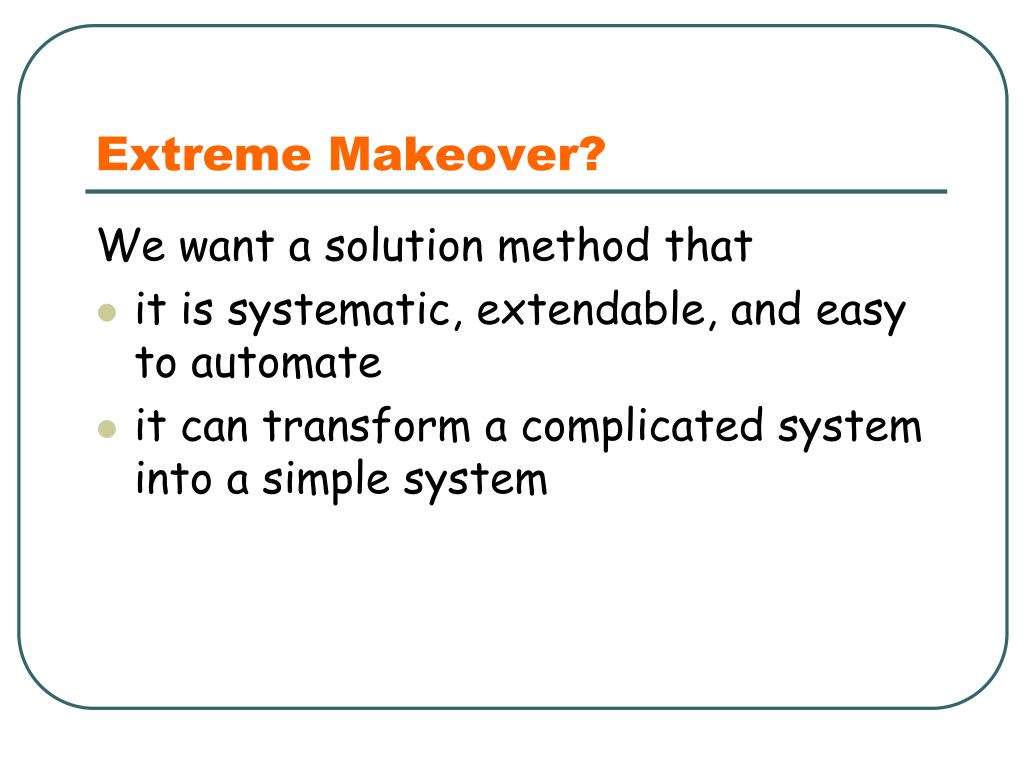 Extreme Makeover?

We want a solution method that

- it is systematic, extendable, and easy to automate
- it can transform a complicated system into a simple system